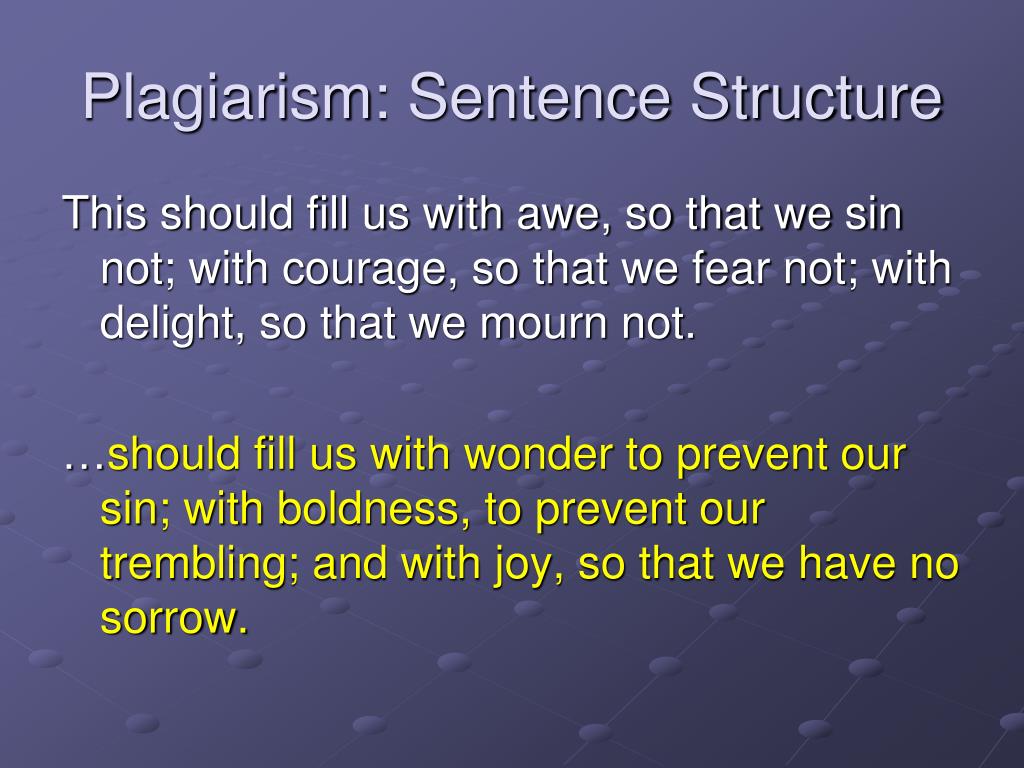 Plagiarism: Sentence Structure

This should fill us with awe, so that we sin not; with courage, so that we fear not; with delight, so that we mourn not.

…should fill us with wonder to prevent our sin; with boldness, to prevent our trembling; and with joy, so that we have no sorrow.